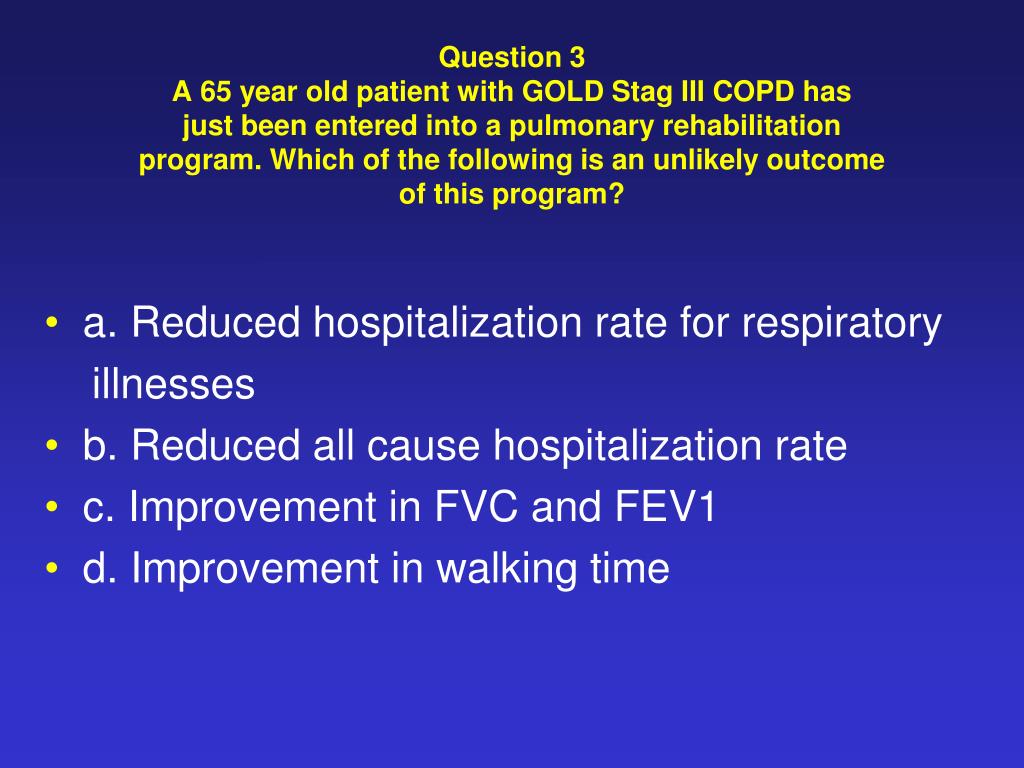 Question 3
A 65 year old patient with GOLD Stag III COPD has just been entered into a pulmonary rehabilitation program. Which of the following is an unlikely outcome of this program?

• a. Reduced hospitalization rate for respiratory illnesses
• b. Reduced all cause hospitalization rate
• c. Improvement in FVC and FEV1
• d. Improvement in walking time